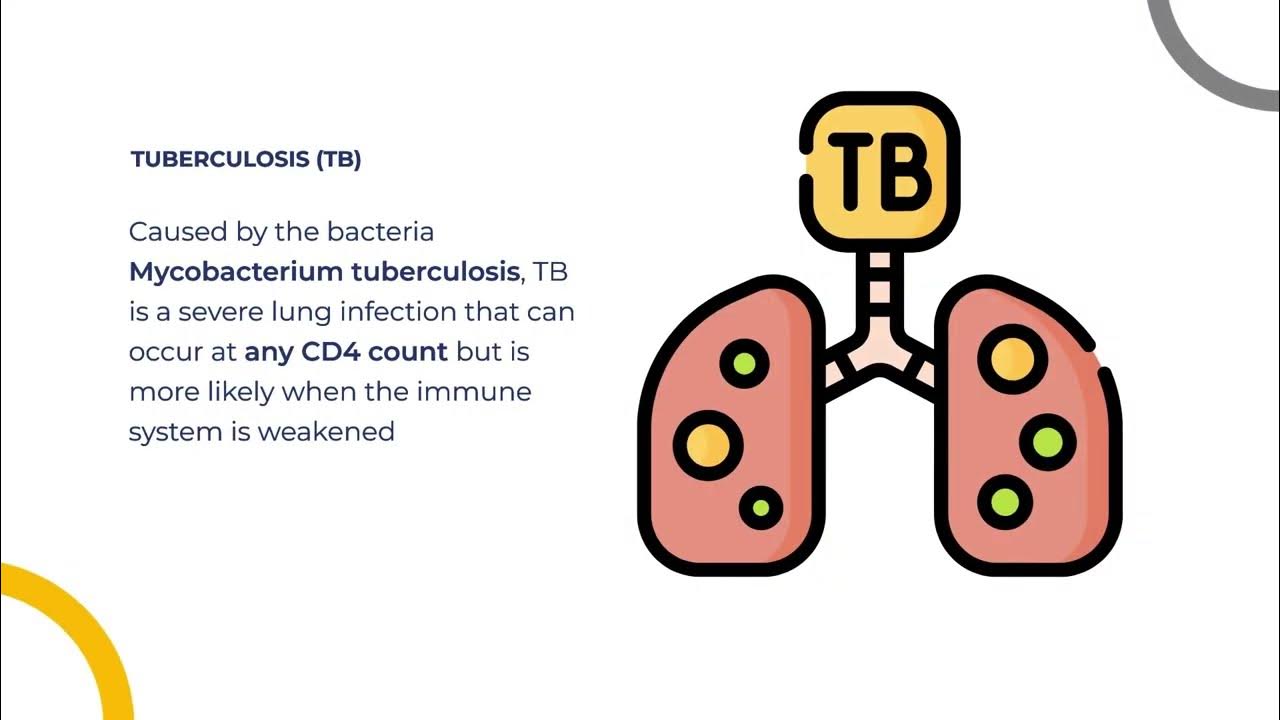 TUBERCULOSIS (TB)

Caused by the bacteria Mycobacterium tuberculosis, TB is a severe lung infection that can occur at any CD4 count but is more likely when the immune system is weakened

TB